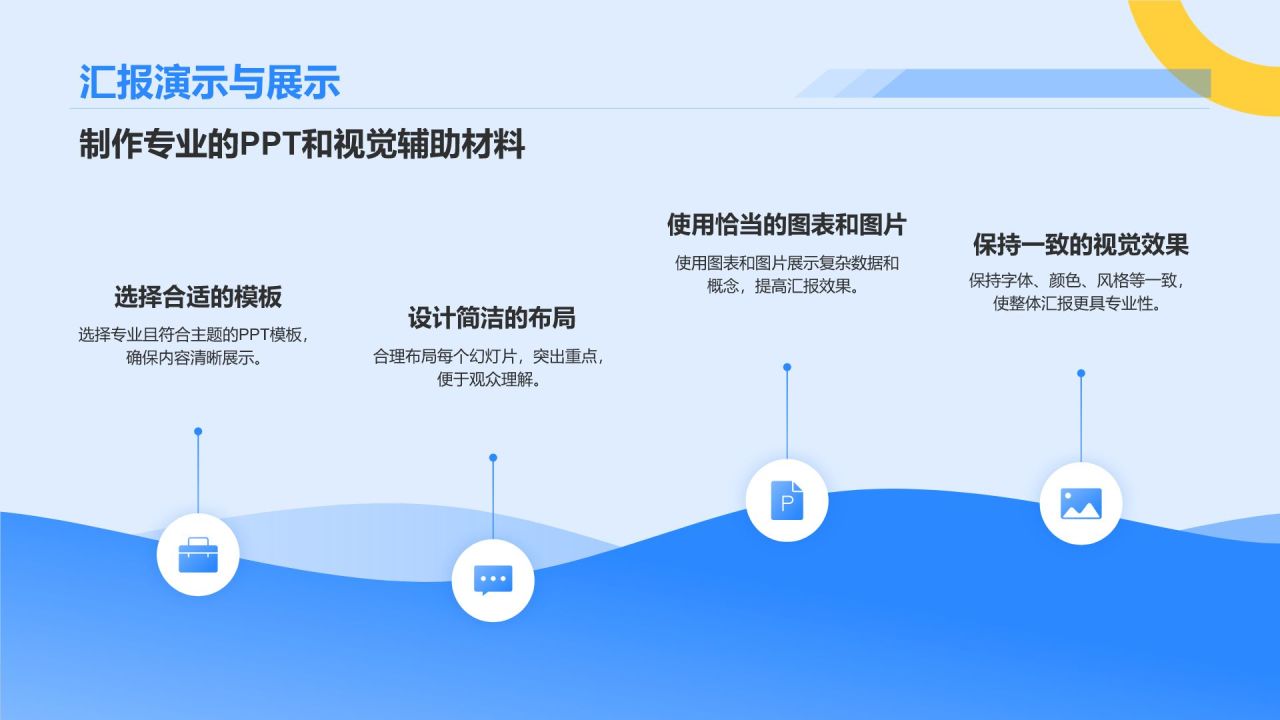 汇报演示与展示

制作专业的PPT和视觉辅助材料

选择合适的模板

选择专业且符合主题的PPT模板，确保内容清晰展示。

设计简洁的布局

合理布局每个幻灯片，突出重点，便于观众理解。

使用恰当的图表和图片

使用图表和图片展示复杂数据和概念，提高汇报效果。

保持一致的视觉效果

保持字体、颜色、风格等一致，使整体汇报更具专业性。

P